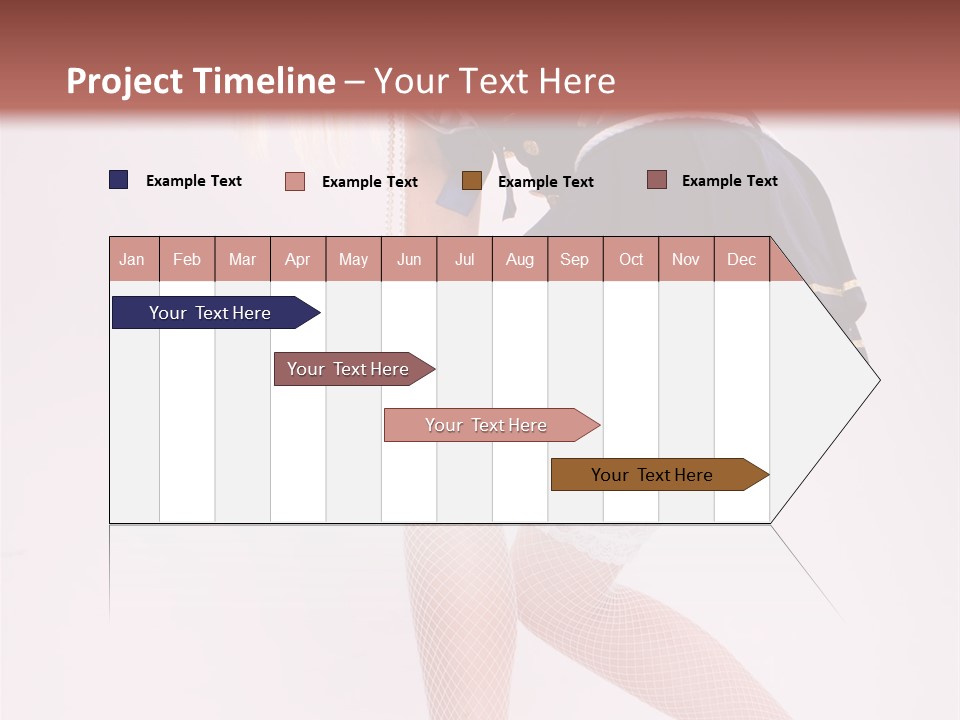 Project Timeline – Your Text Here

Example Text
Example Text
Example Text
Example Text

| Jan | Feb | Mar | Apr | May | Jun | Jul | Aug | Sep | Oct | Nov | Dec |
|---|---|---|---|---|---|---|---|---|---|---|---|

Your Text Here
Your Text Here
Your Text Here
Your Text Here